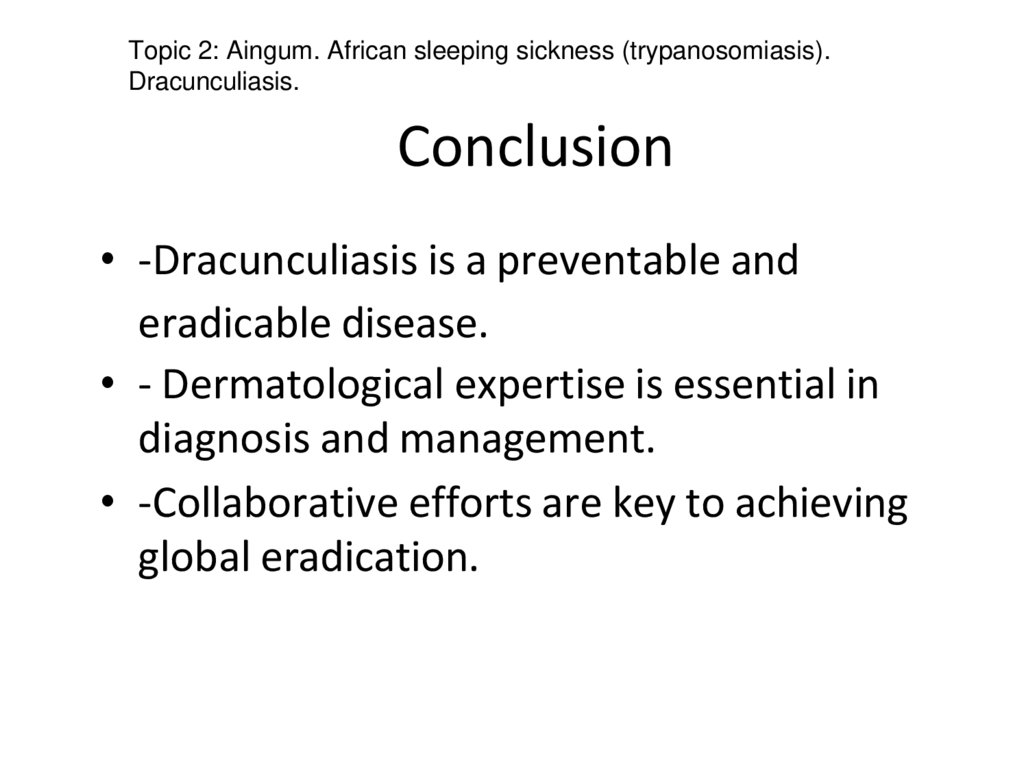 Topic 2: Aingum. African sleeping sickness (trypanosomiasis). Dracunculiasis.

Conclusion

• -Dracunculiasis is a preventable and eradicable disease.
• - Dermatological expertise is essential in diagnosis and management.
• -Collaborative efforts are key to achieving global eradication.